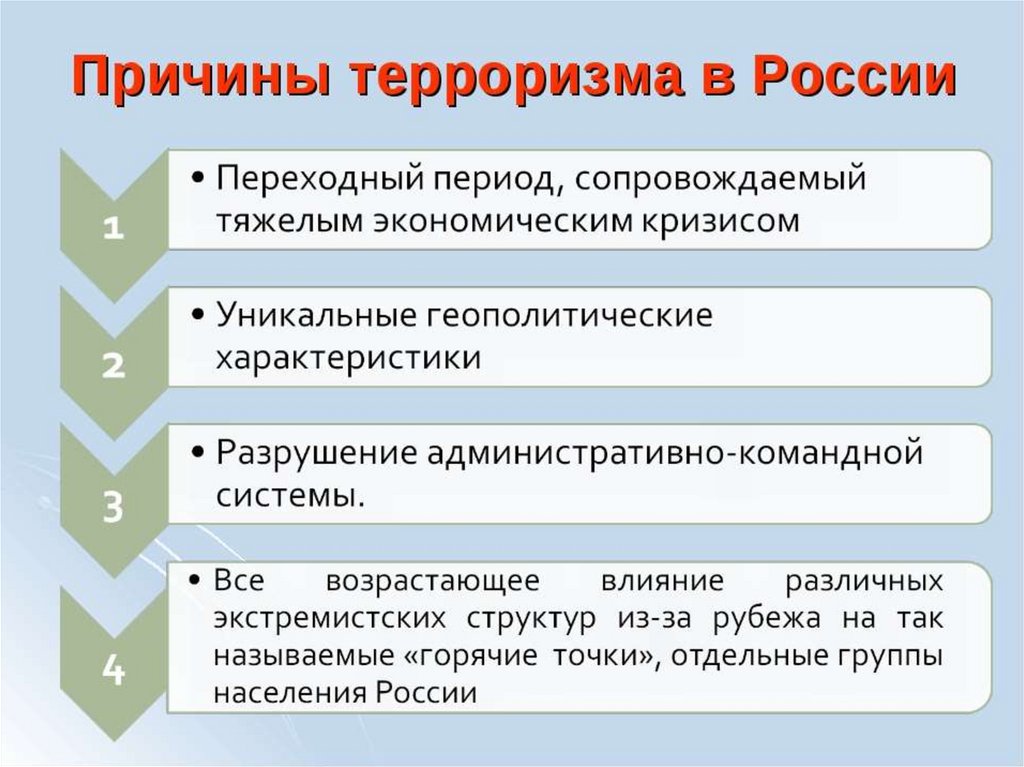 Причины терроризма в России

1

• Переходный период, сопровождаемый тяжелым экономическим кризисом

2

• Уникальные геополитические характеристики

3

• Разрушение административно-командной системы.

4

• Все возрастающее влияние различных экстремистских структур из-за рубежа на так называемые «горячие точки», отдельные группы населения России